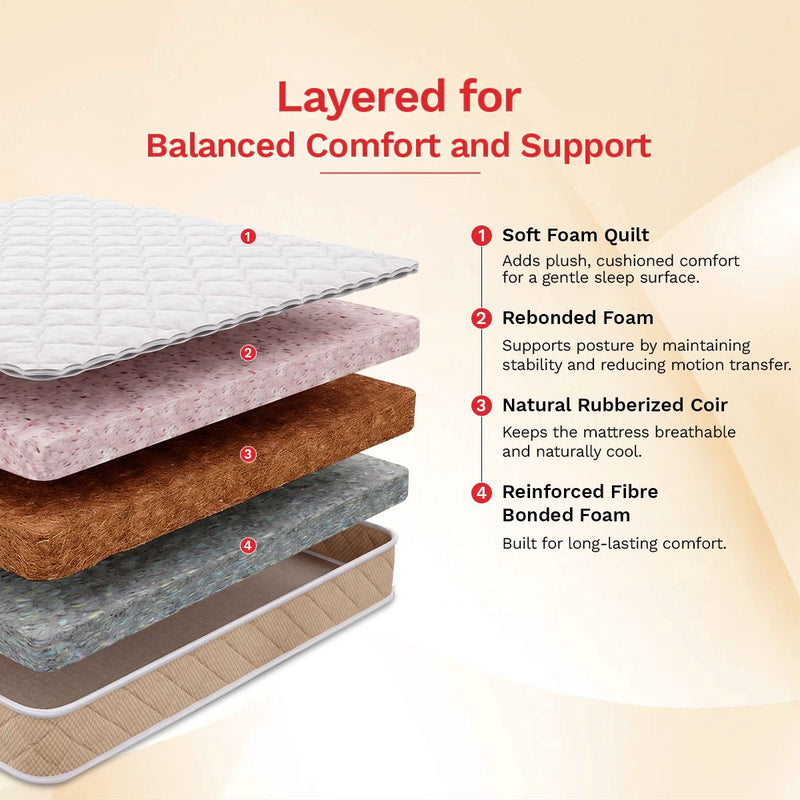 Layered for
Balanced Comfort and Support

1
2
3
4

1 Soft Foam Quilt
Adds plush, cushioned comfort for a gentle sleep surface.

2 Rebonded Foam
Supports posture by maintaining stability and reducing motion transfer.

3 Natural Rubberized Coir
Keeps the mattress breathable and naturally cool.

4 Reinforced Fibre Bonded Foam
Built for long-lasting comfort.